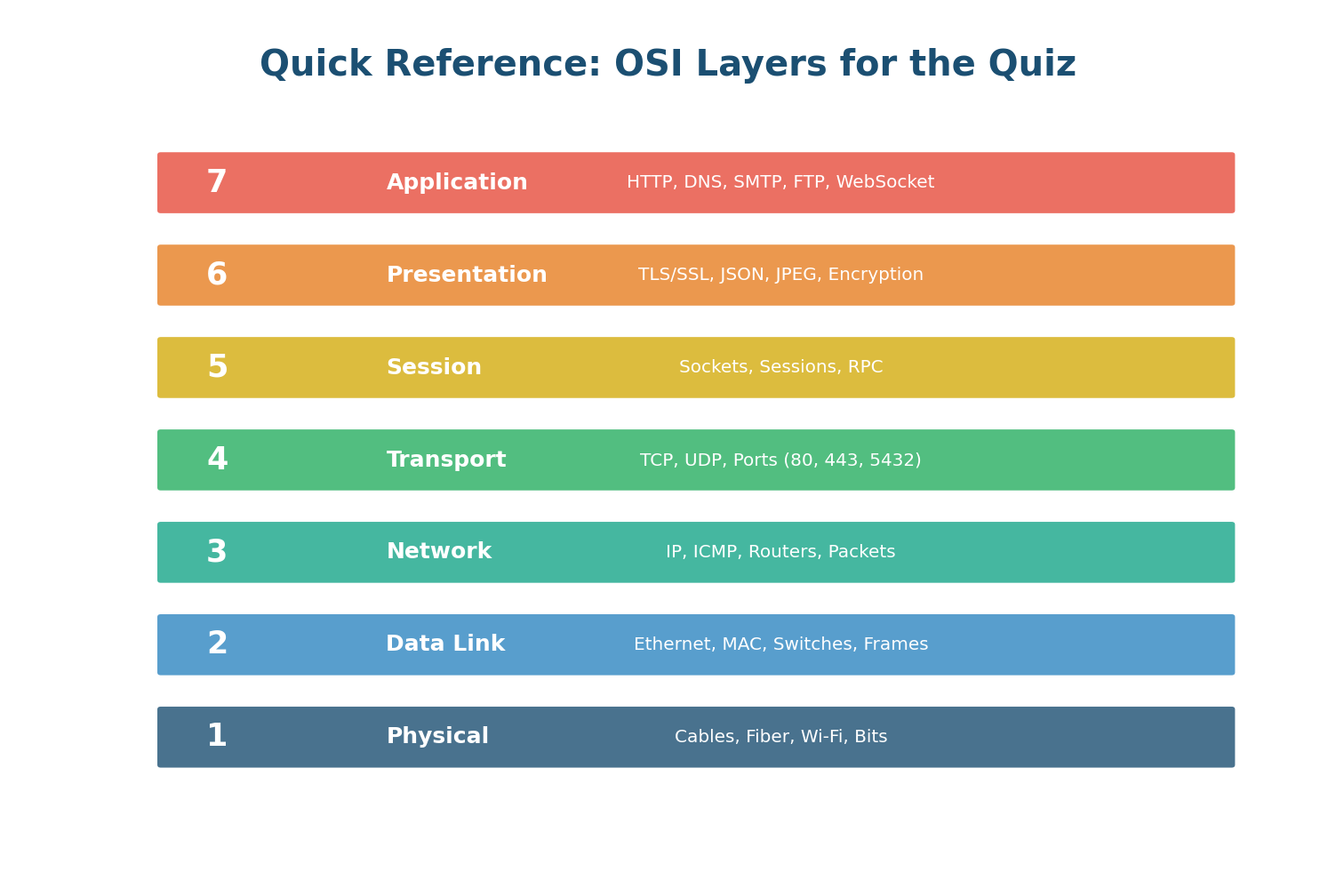 Quick Reference: OSI Layers for the Quiz

7 Application HTTP, DNS, SMTP, FTP, WebSocket

6 Presentation TLS/SSL, JSON, JPEG, Encryption

5 Session Sockets, Sessions, RPC

4 Transport TCP, UDP, Ports (80, 443, 5432)

3 Network IP, ICMP, Routers, Packets

2 Data Link Ethernet, MAC, Switches, Frames

1 Physical Cables, Fiber, Wi-Fi, Bits